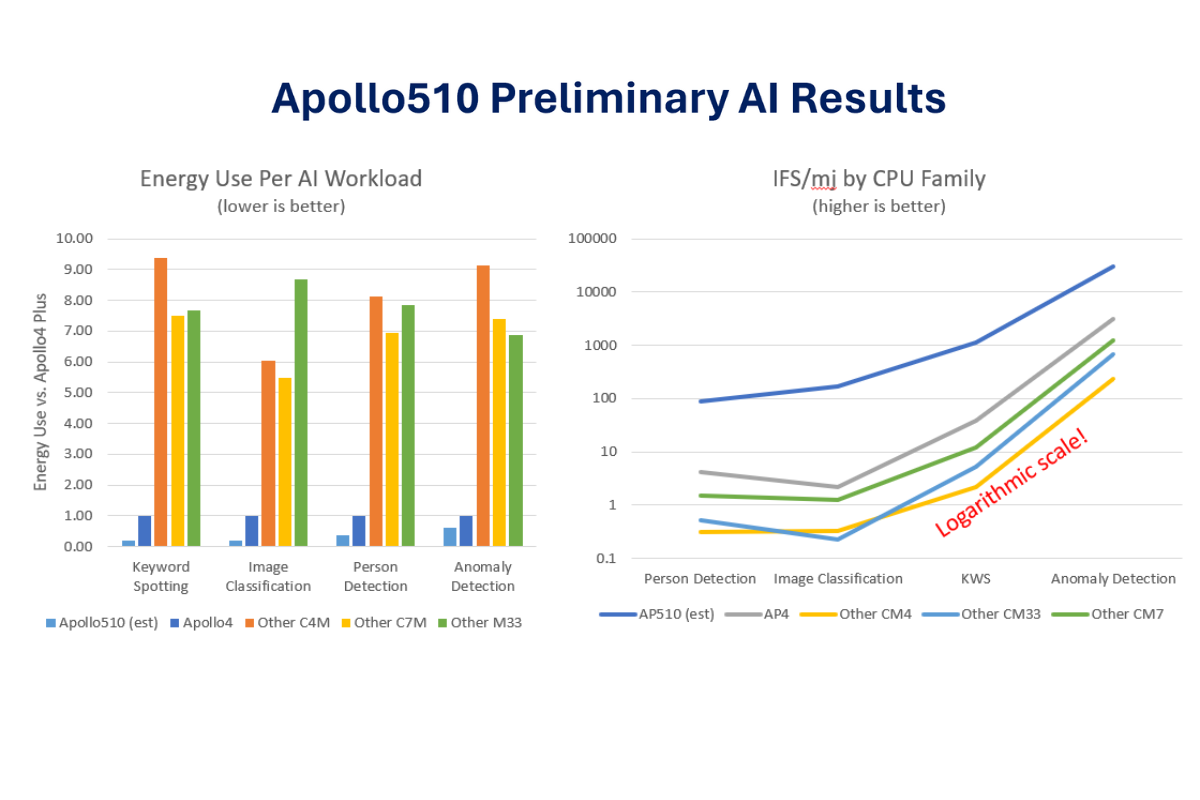 Apollo510 Preliminary AI Results

Energy Use Per AI Workload
(lower is better)

Energy Use vs. Apollo4 Plus

10.00
9.00
8.00
7.00
6.00
5.00
4.00
3.00
2.00
1.00
0.00

Keyword Spotting
Image Classification
Person Detection
Anomaly Detection

Apollo510 (est) Apollo4 Other C4M Other C7M Other M33

IFS/mj by CPU Family
(higher is better)

100000
10000
1000
100
10
1
0.1

Logarithmic scale!

Person Detection
Image Classification
KWS
Anomaly Detection

AP510 (est) AP4 Other CM4 Other CM33 Other CM7